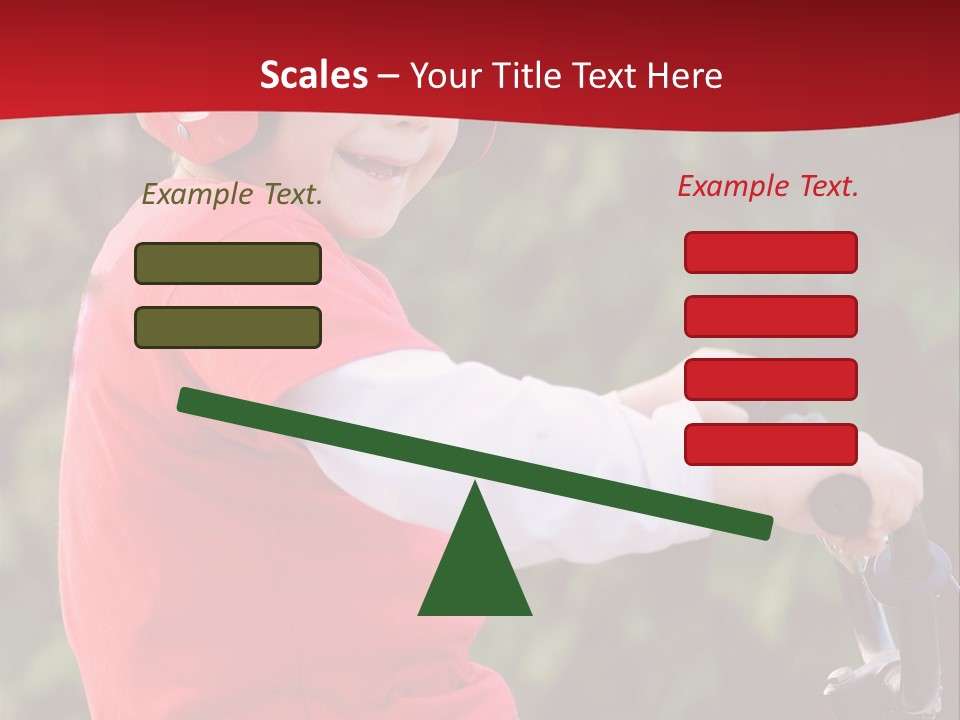 Scales – Your Title Text Here

Example Text.

Example Text.